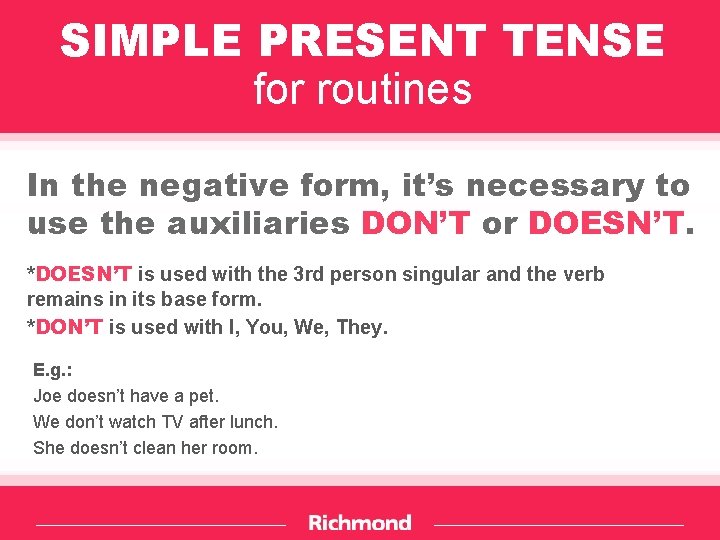 SIMPLE PRESENT TENSE
for routines

In the negative form, it's necessary to use the auxiliaries DON'T or DOESN'T.

*DOESN'T is used with the 3rd person singular and the verb remains in its base form.
*DON'T is used with I, You, We, They.

E.g.:
Joe doesn't have a pet.
We don't watch TV after lunch.
She doesn't clean her room.

Richmond